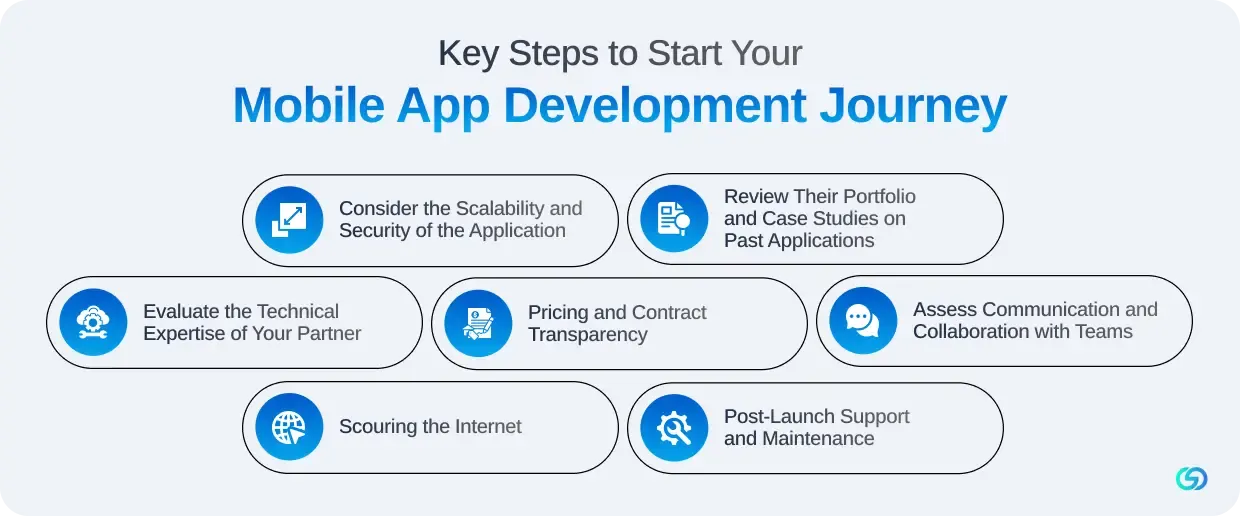 Key Steps to Start Your
Mobile App Development Journey

Consider the Scalability and Security of the Application

Review Their Portfolio and Case Studies on Past Applications

Evaluate the Technical Expertise of Your Partner

Pricing and Contract Transparency

Assess Communication and Collaboration with Teams

Scouring the Internet

Post-Launch Support and Maintenance